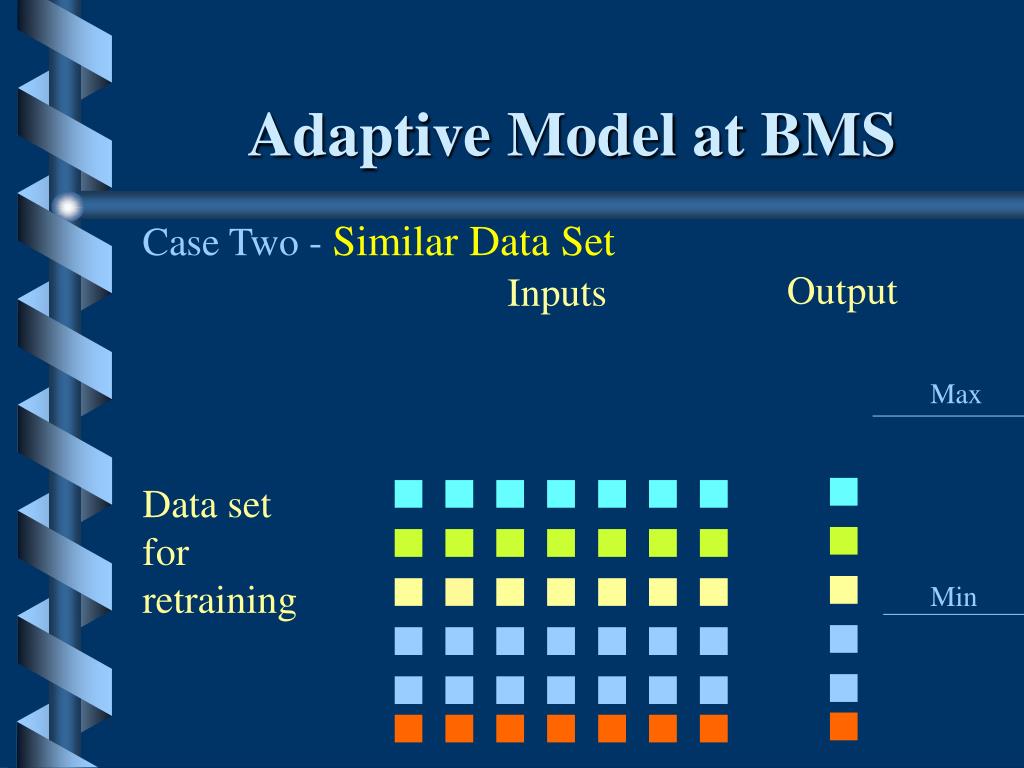 Adaptive Model at BMS

Case Two - Similar Data Set

Inputs

Output

Max

Data set for retraining

Min